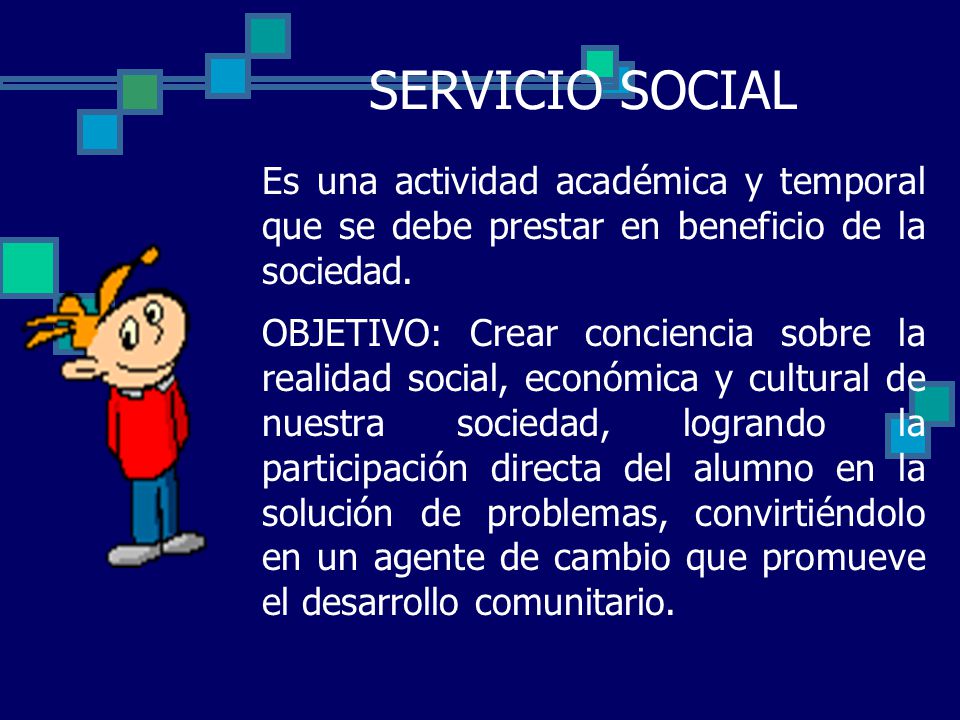 SERVICIO SOCIAL

Es una actividad académica y temporal que se debe prestar en beneficio de la sociedad.

OBJETIVO: Crear conciencia sobre la realidad social, económica y cultural de nuestra sociedad, logrando la participación directa del alumno en la solución de problemas, convirtiéndolo en un agente de cambio que promueve el desarrollo comunitario.